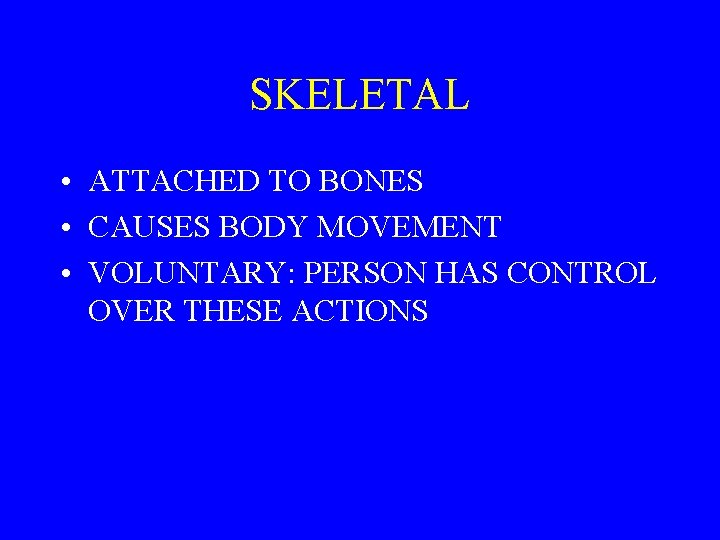 SKELETAL

• ATTACHED TO BONES
• CAUSES BODY MOVEMENT
• VOLUNTARY: PERSON HAS CONTROL OVER THESE ACTIONS